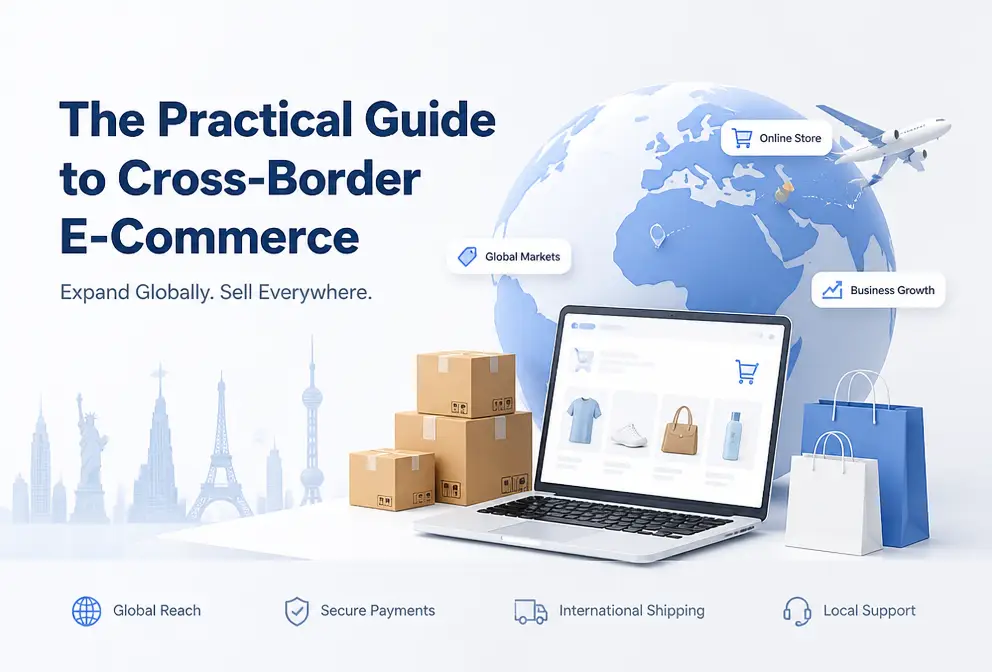 The Practical Guide to Cross-Border E-Commerce

Expand Globally. Sell Everywhere.

Online Store

Global Markets

Business Growth

Global Reach

Secure Payments

International Shipping

Local Support